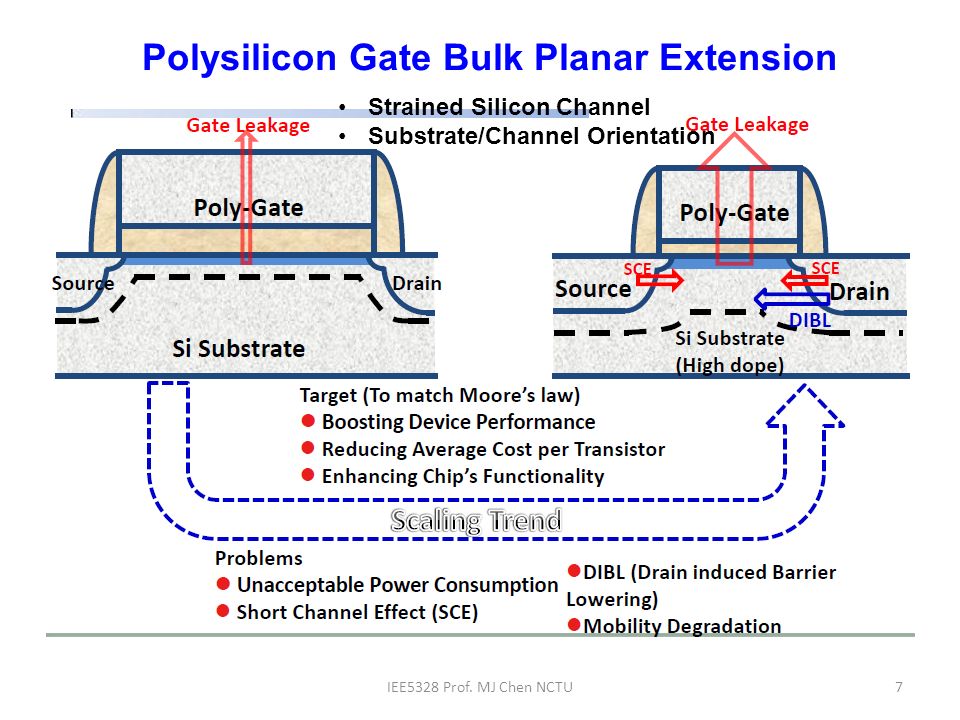 Polysilicon Gate Bulk Planar Extension

• Strained Silicon Channel
• Substrate/Channel Orientation

Gate Leakage

Poly-Gate

Source

Drain

Si Substrate

Gate Leakage

Poly-Gate

SCE

SCE

Source

Drain

DIBL

Si Substrate
(High dope)

Target (To match Moore's law)
● Boosting Device Performance
● Reducing Average Cost per Transistor
● Enhancing Chip's Functionality

Scaling Trend

Problems
● Unacceptable Power Consumption
● Short Channel Effect (SCE)

●DIBL (Drain induced Barrier Lowering)
●Mobility Degradation

IEE5328 Prof. MJ Chen NCTU

7